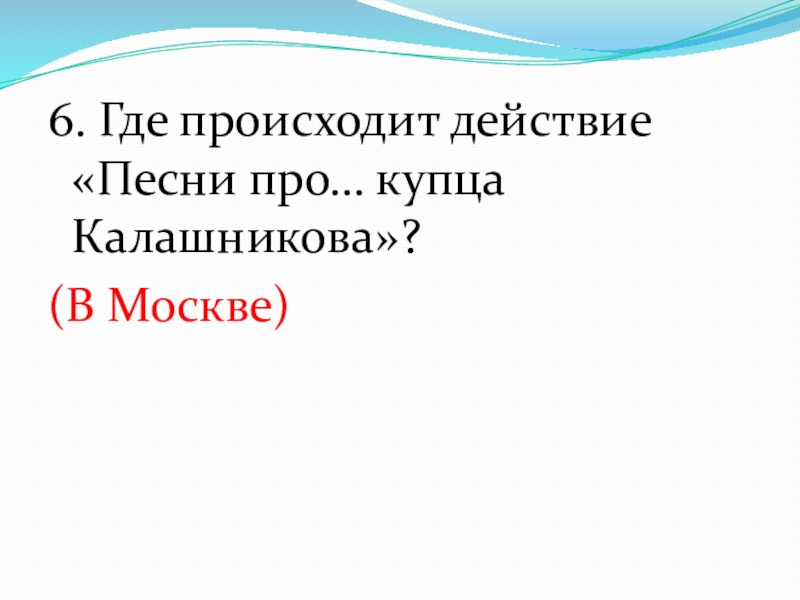 6. Где происходит действие «Песни про… купца Калашникова»?

(В Москве)